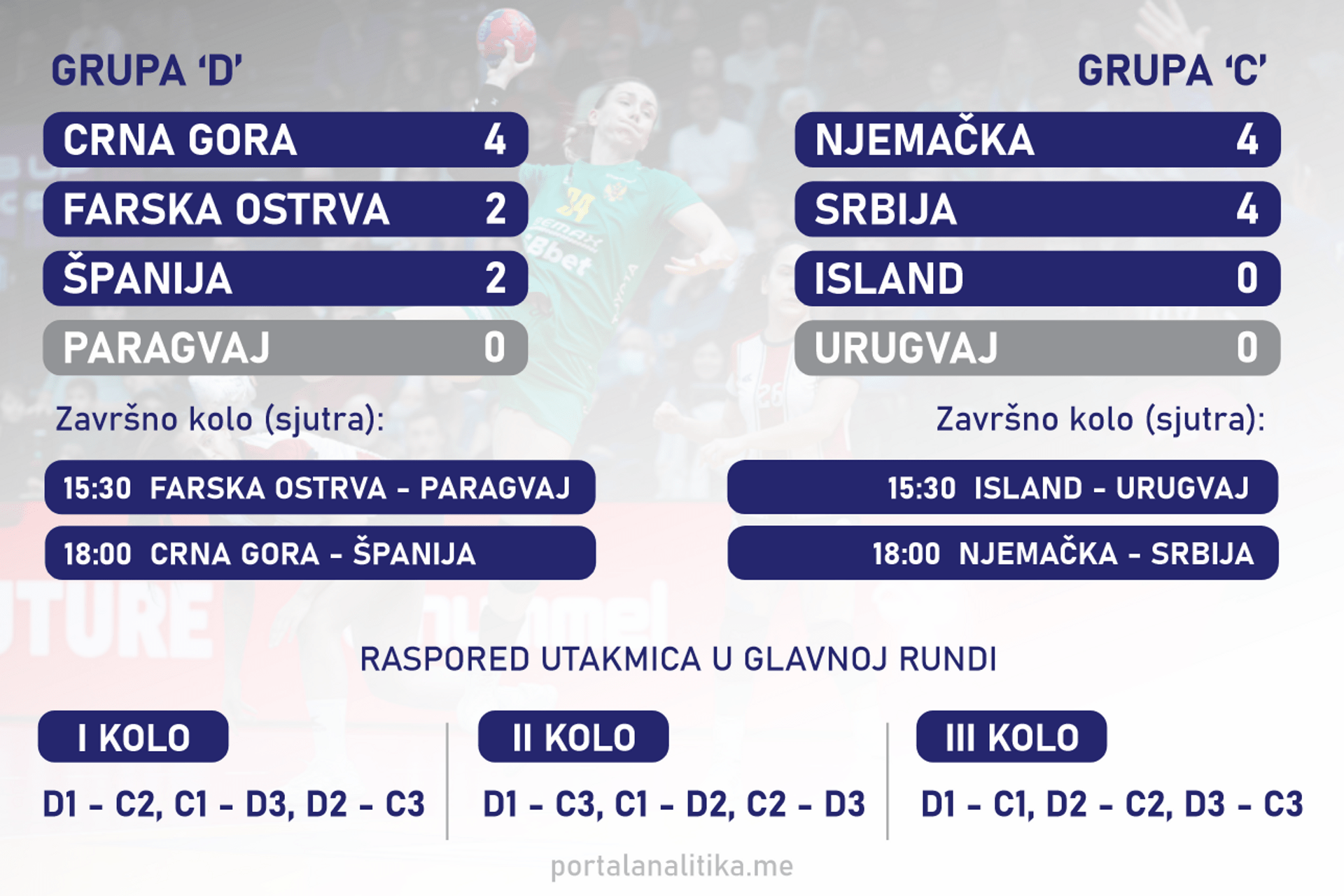 GRUPA 'D'

| CRNA GORA | 4 |
|---|---|
| FARSKA OSTRVA | 2 |
| ŠPANIJA | 2 |
| PARAGVAJ | 0 |

Završno kolo (sjutra):

15:30 FARSKA OSTRVA - PARAGVAJ

18:00 CRNA GORA - ŠPANIJA

GRUPA 'C'

| NJEMAČKA | 4 |
|---|---|
| SRBIJA | 4 |
| ISLAND | 0 |
| URUGVAJ | 0 |

Završno kolo (sjutra):

15:30 ISLAND - URUGVAJ

18:00 NJEMAČKA - SRBIJA

RASPORED UTAKMICA U GLAVNOJ RUNDI

I KOLO

D1 - C2, C1 - D3, D2 - C3

II KOLO

D1 - C3, C1 - D2, C2 - D3

III KOLO

D1 - C1, D2 - C2, D3 - C3

portalanalitika.me